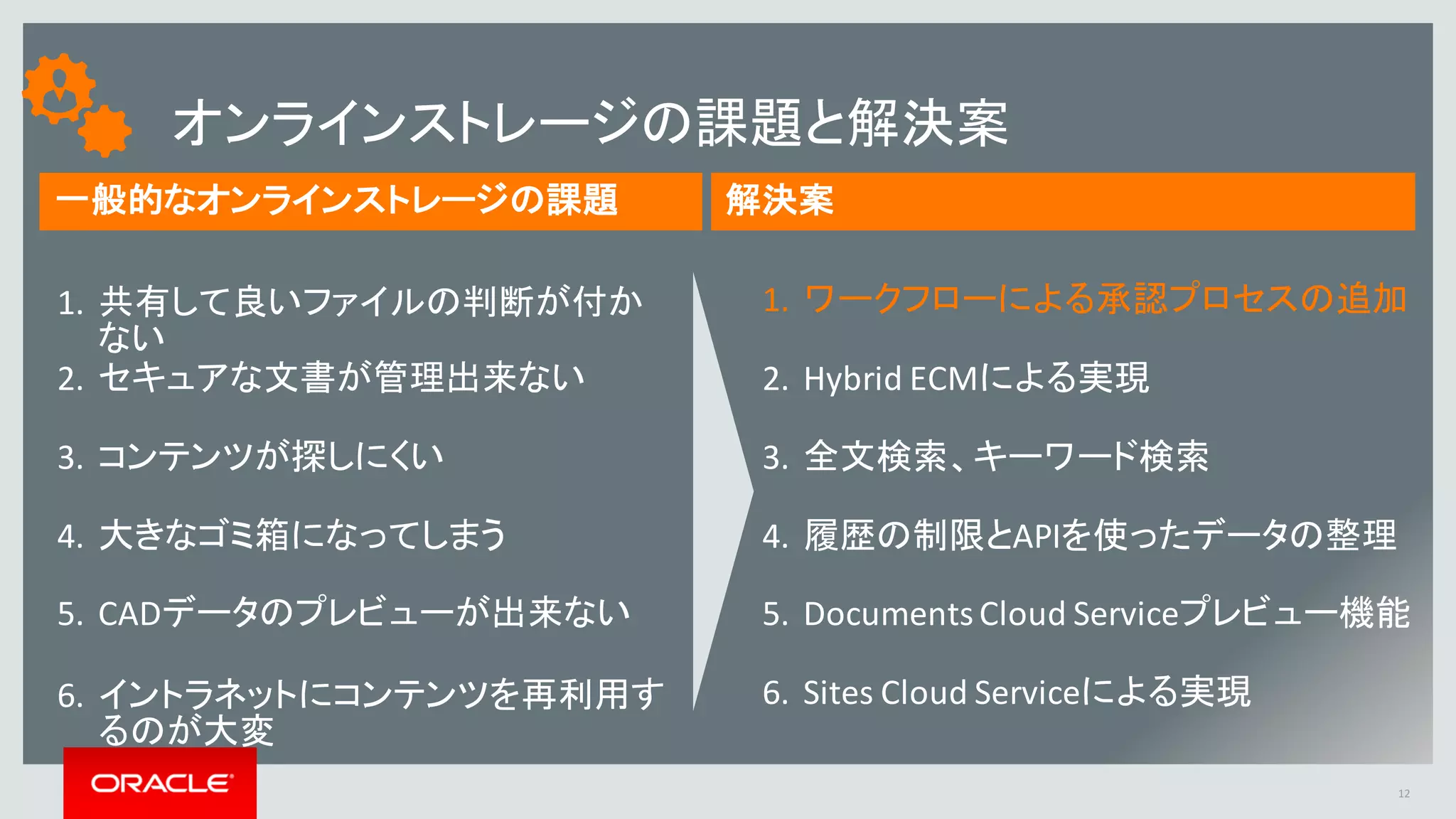 オンラインストレージの課題と解決案

一般的なオンラインストレージの課題

1. 共有して良いファイルの判断が付かない
2. セキュアな文書が管理出来ない
3. コンテンツが探しにくい
4. 大きなゴミ箱になってしまう
5. CADデータのプレビューが出来ない
6. イントラネットにコンテンツを再利用するのが大変

解決案

1. ワークフローによる承認プロセスの追加
2. Hybrid ECMによる実現
3. 全文検索、キーワード検索
4. 履歴の制限とAPIを使ったデータの整理
5. Documents Cloud Serviceプレビュー機能
6. Sites Cloud Serviceによる実現

ORACLE

12